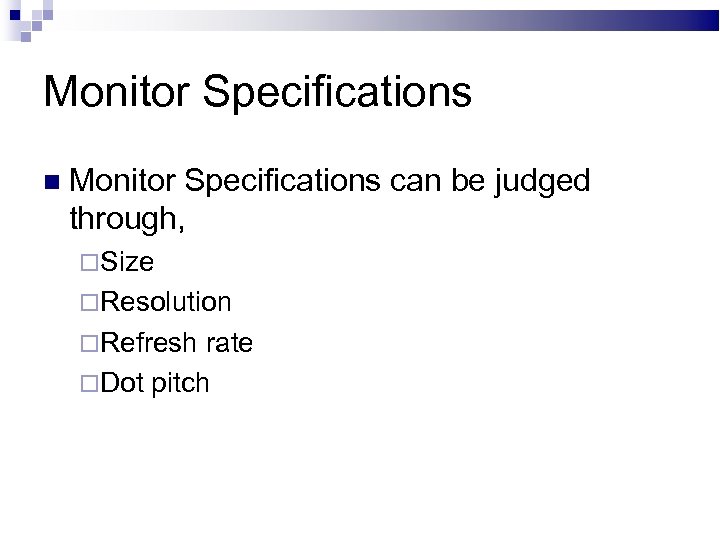 Monitor Specifications

Monitor Specifications can be judged through,

Size

Resolution

Refresh rate

Dot pitch